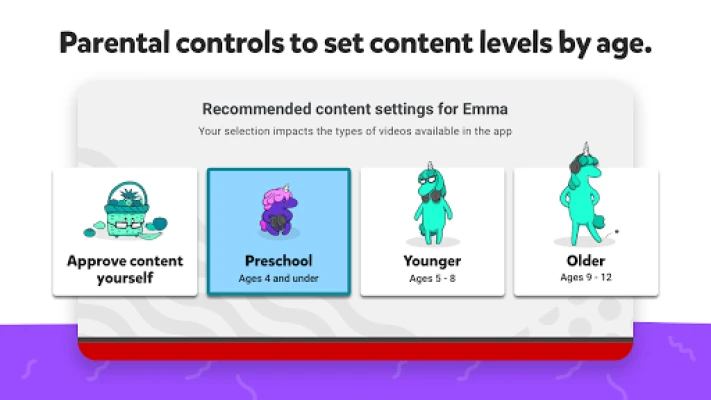 Parental controls to set content levels by age.

Recommended content settings for Emma

Your selection impacts the types of videos available in the app

Approve content yourself

Preschool
Ages 4 and under

Younger
Ages 5 - 8

Older
Ages 9 - 12